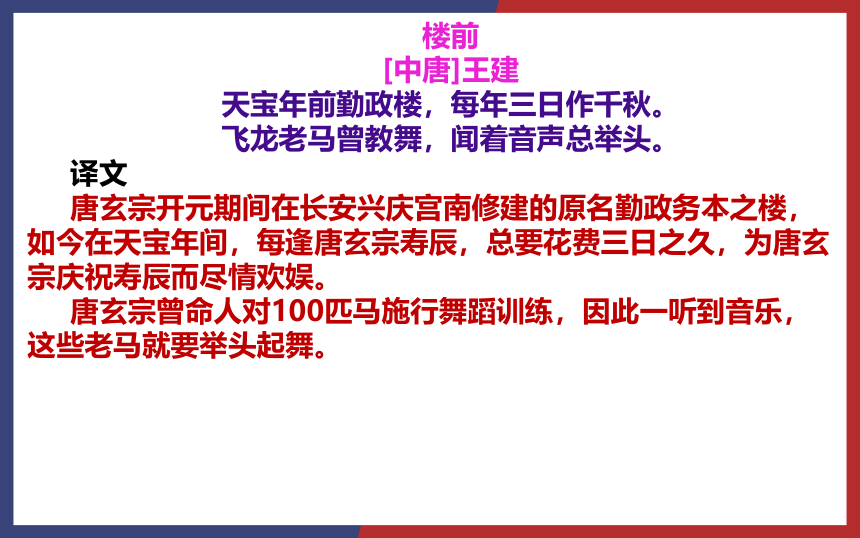 楼前
[中唐]王建
天宝年前勤政楼，每年三日作千秋。
飞龙老马曾教舞，闻着音声总举头。

译文

唐玄宗开元期间在长安兴庆宫南修建的原名勤政务本之楼，如今在天宝年间，每逢唐玄宗寿辰，总要花费三日之久，为唐玄宗庆祝寿辰而尽情欢娱。

唐玄宗曾命人对100匹马施行舞蹈训练，因此一听到音乐，这些老马就要举头起舞。